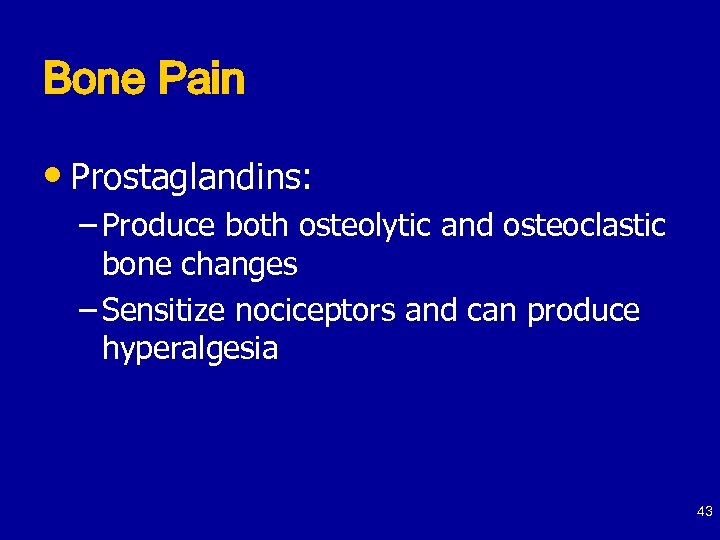 Bone Pain

• Prostaglandins:
– Produce both osteolytic and osteoclastic bone changes
– Sensitize nociceptors and can produce hyperalgesia

43